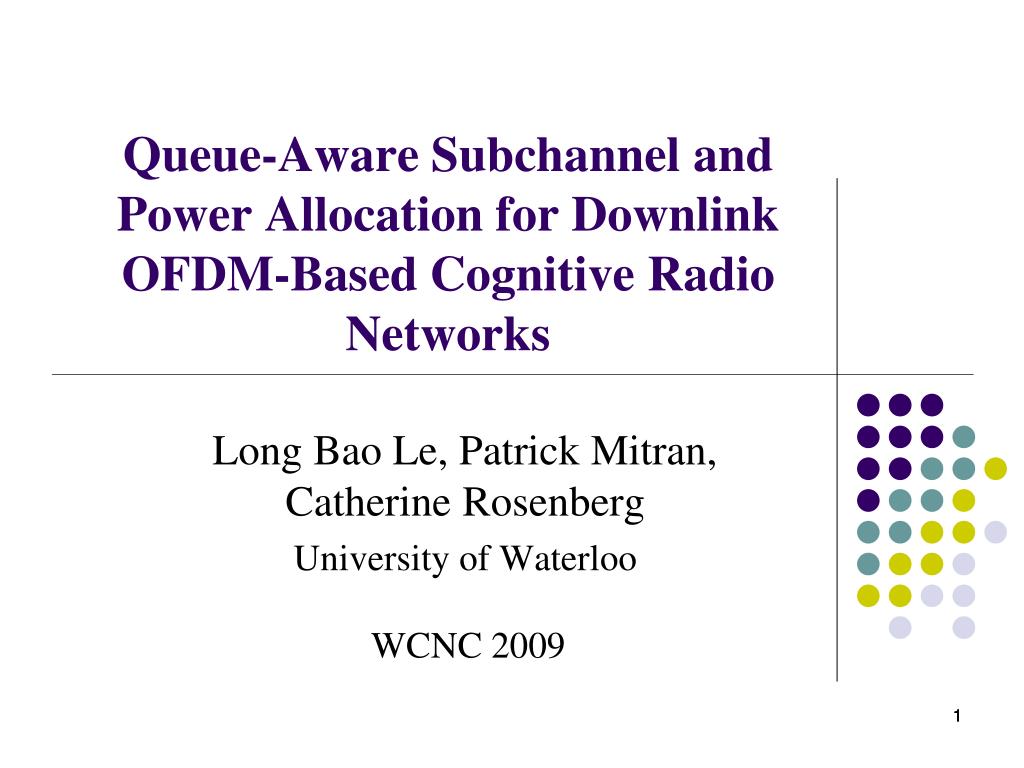 Queue-Aware Subchannel and Power Allocation for Downlink OFDM-Based Cognitive Radio Networks

Long Bao Le, Patrick Mitran, Catherine Rosenberg

University of Waterloo

WCNC 2009

1